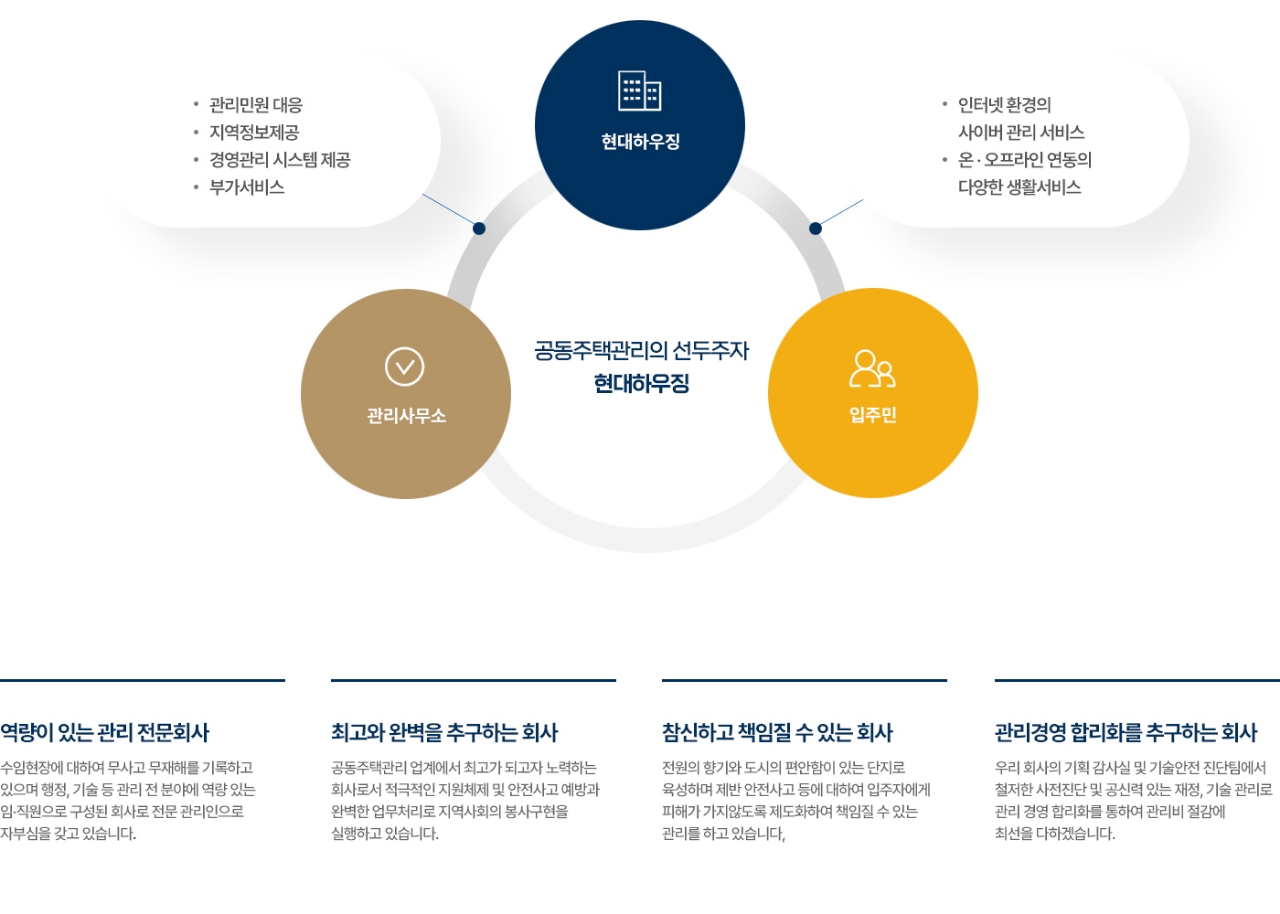 • 관리민원 대응
• 지역정보제공
• 경영관리 시스템 제공
• 부가서비스

현대하우징

• 인터넷 환경의 사이버 관리 서비스
• 온 · 오프라인 연동의 다양한 생활서비스

관리사무소

공동주택관리의 선두주자
현대하우징

입주민

역량이 있는 관리 전문회사

수임현장에 대하여 무사고 무재해를 기록하고 있으며 행정, 기술 등 관리 전 분야에 역량 있는 임·직원으로 구성된 회사로 전문 관리인으로 자부심을 갖고 있습니다.

최고와 완벽을 추구하는 회사

공동주택관리 업계에서 최고가 되고자 노력하는 회사로서 적극적인 지원체제 및 안전사고 예방과 완벽한 업무처리로 지역사회의 봉사구현을 실행하고 있습니다.

참신하고 책임질 수 있는 회사

전원의 향기와 도시의 편안함이 있는 단지로 육성하며 제반 안전사고 등에 대하여 입주자에게 피해가 가지않도록 제도화하여 책임질 수 있는 관리를 하고 있습니다,

관리경영 합리화를 추구하는 회사

우리 회사의 기획 감사실 및 기술안전 진단팀에서 철저한 사전진단 및 공신력 있는 재정, 기술 관리로 관리 경영 합리화를 통하여 관리비 절감에 최선을 다하겠습니다.